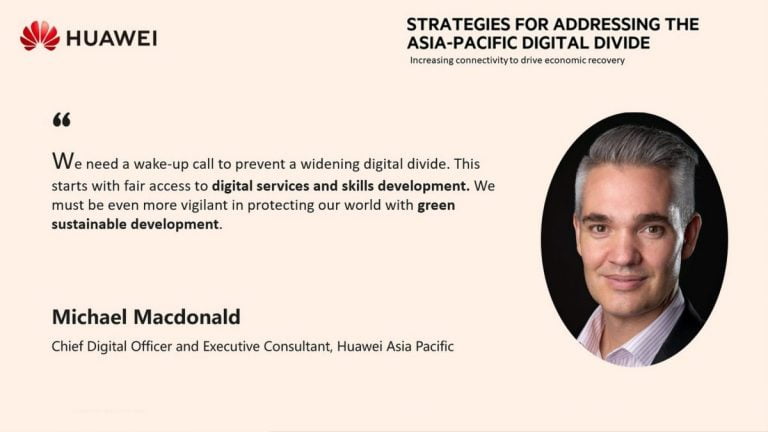 HUAWEI

STRATEGIES FOR ADDRESSING THE ASIA-PACIFIC DIGITAL DIVIDE
Increasing connectivity to drive economic recovery

“

We need a wake-up call to prevent a widening digital divide. This starts with fair access to digital services and skills development. We must be even more vigilant in protecting our world with green sustainable development.

Michael Macdonald
Chief Digital Officer and Executive Consultant, Huawei Asia Pacific